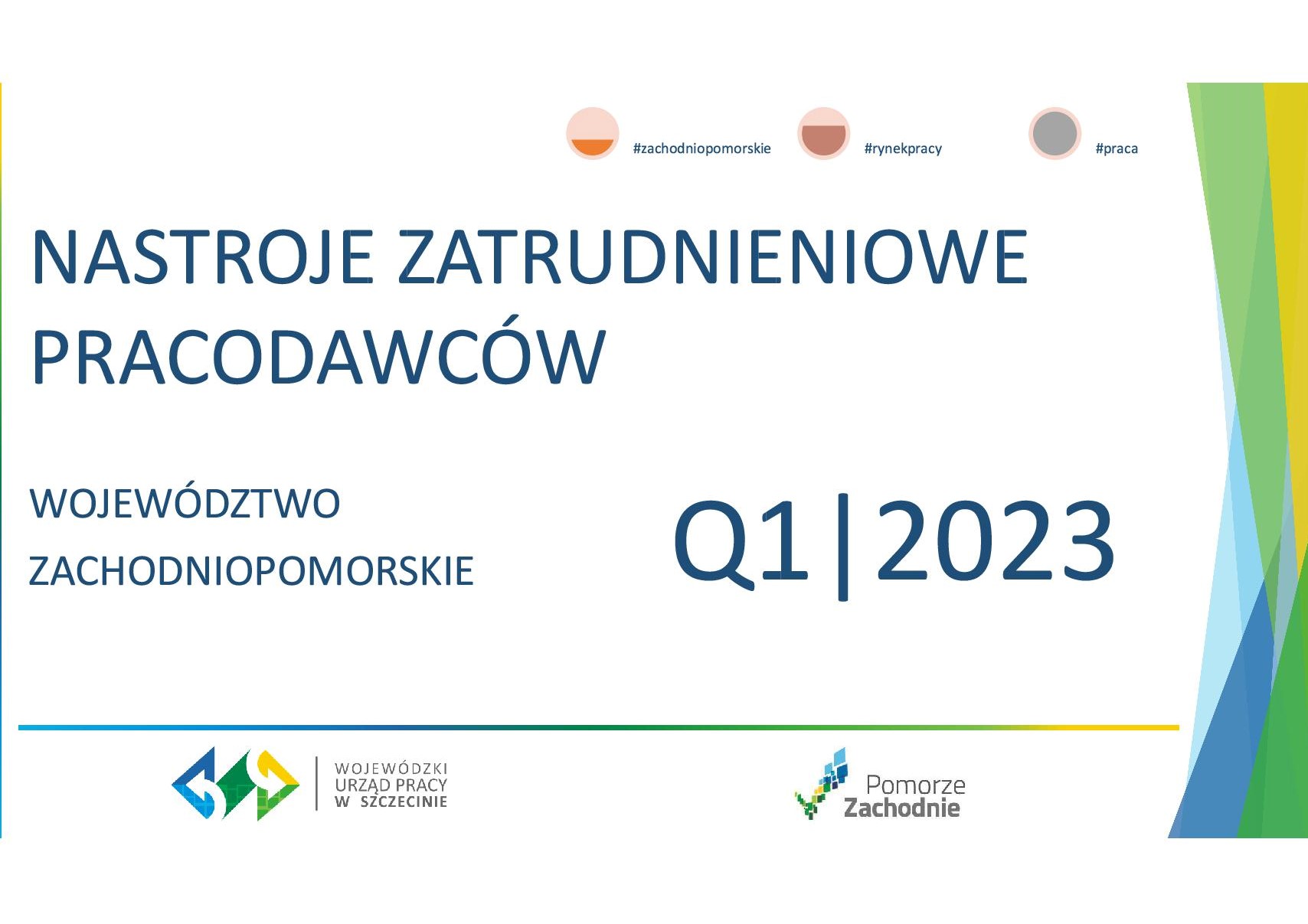 #zachodniopomorskie #rynekpracy #praca

NASTROJE ZATRUDNIENIOWE PRACODAWCÓW

WOJEWÓDZTWO ZACHODNIOPOMORSKIE

Q1|2023

WOJEWÓDZKI URZĄD PRACY W SZCZECINIE

Pomorze Zachodnie